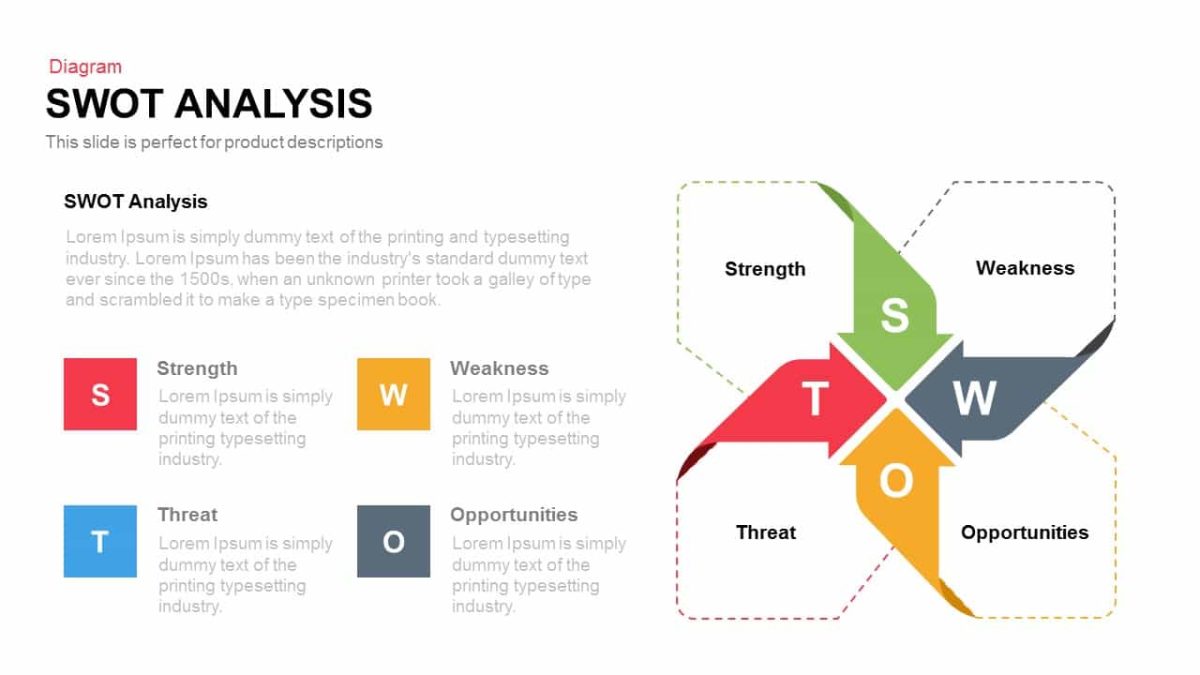 Diagram

SWOT ANALYSIS

This slide is perfect for product descriptions

SWOT Analysis

Lorem Ipsum is simply dummy text of the printing and typesetting industry. Lorem Ipsum has been the industry's standard dummy text ever since the 1500s, when an unknown printer took a galley of type and scrambled it to make a type specimen book.

S

Strength

Lorem Ipsum is simply dummy text of the printing typesetting industry.

W

Weakness

Lorem Ipsum is simply dummy text of the printing typesetting industry.

T

Threat

Lorem Ipsum is simply dummy text of the printing typesetting industry.

O

Opportunities

Lorem Ipsum is simply dummy text of the printing typesetting industry.

Strength

Weakness

S

T

W

O

Threat

Opportunities